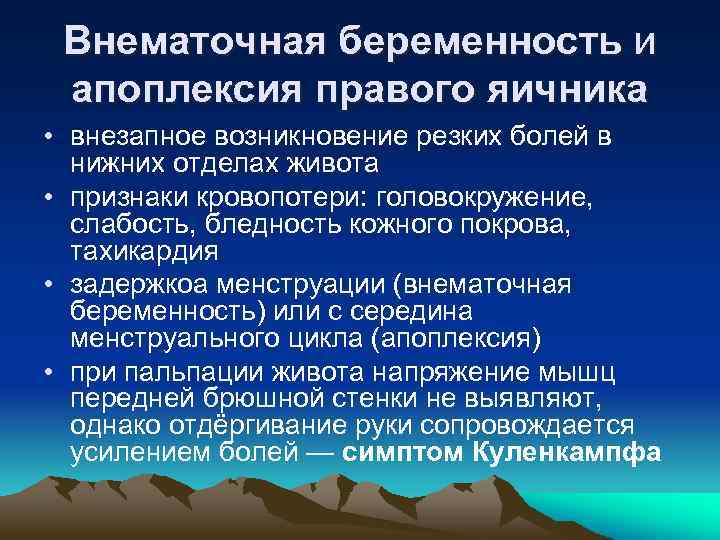 Внематочная беременность и апоплексия правого яичника

• внезапное возникновение резких болей в нижних отделах живота
• признаки кровопотери: головокружение, слабость, бледность кожного покрова, тахикардия
• задержкоа менструации (внематочная беременность) или с середина менструального цикла (апоплексия)
• при пальпации живота напряжение мышц передней брюшной стенки не выявляют, однако отдёргивание руки сопровождается усилением болей — симптом Куленкампфа